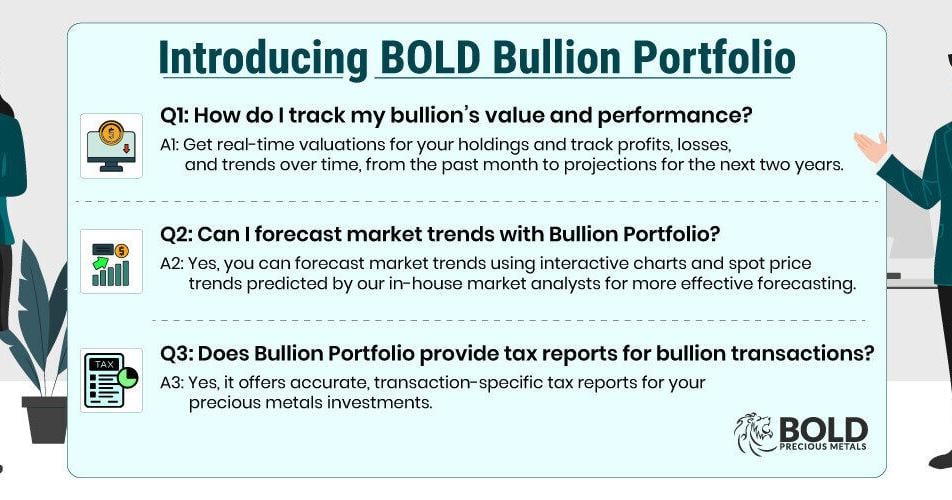 Introducing BOLD Bullion Portfolio

Q1: How do I track my bullion's value and performance?

A1: Get real-time valuations for your holdings and track profits, losses, and trends over time, from the past month to projections for the next two years.

Q2: Can I forecast market trends with Bullion Portfolio?

A2: Yes, you can forecast market trends using interactive charts and spot price trends predicted by our in-house market analysts for more effective forecasting.

Q3: Does Bullion Portfolio provide tax reports for bullion transactions?

TAX

A3: Yes, it offers accurate, transaction-specific tax reports for your precious metals investments.

BOLD
PRECIOUS METALS